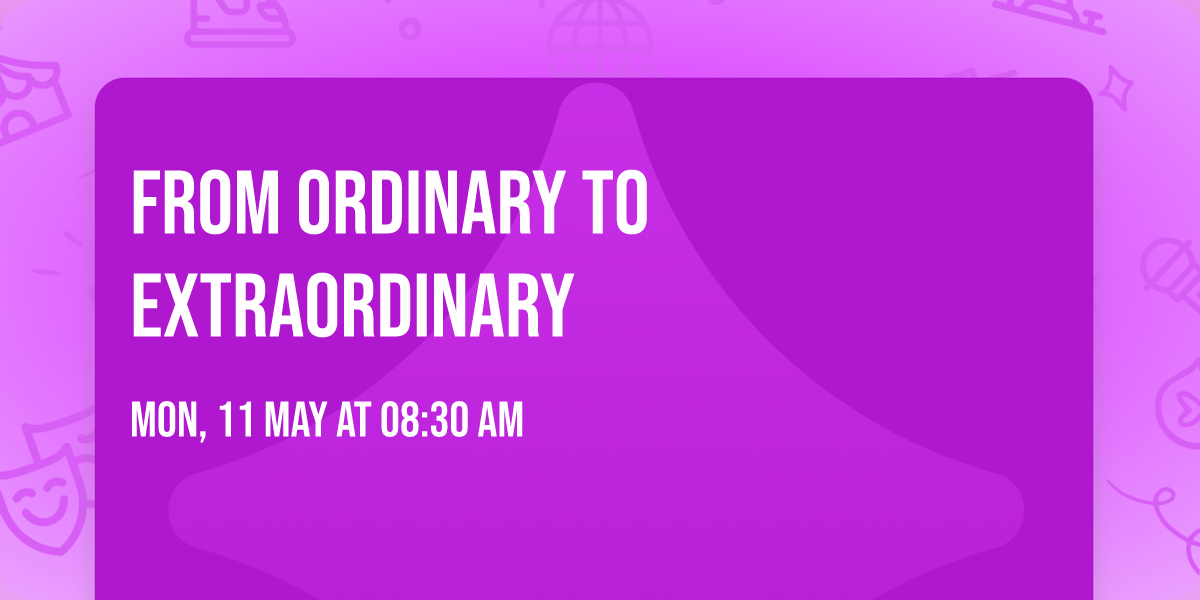 FROM ORDINARY TO EXTRAORDINARY

MON, 11 MAY AT 08:30 AM